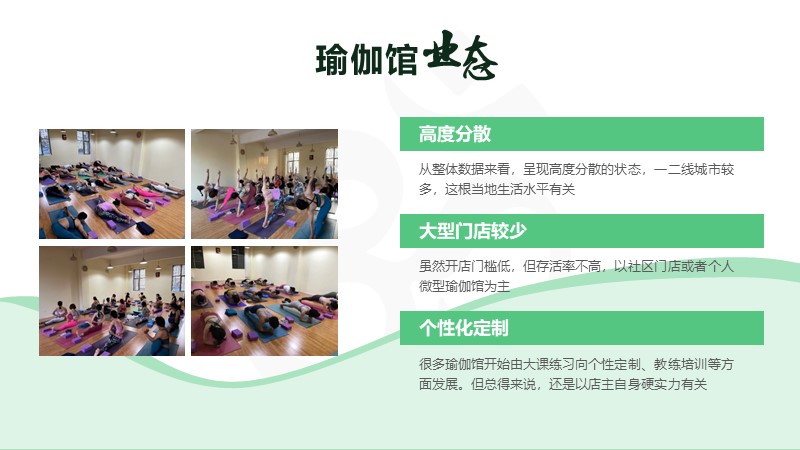 瑜伽馆业态

高度分散

从整体数据来看，呈现高度分散的状态，一二线城市较多，这根当地生活水平有关

大型门店较少

虽然开店门槛低，但存活率不高，以社区门店或者个人微型瑜伽馆为主

个性化定制

很多瑜伽馆开始由大课练习向个性定制、教练培训等方面发展。但总得来说，还是以店主自身硬实力有关